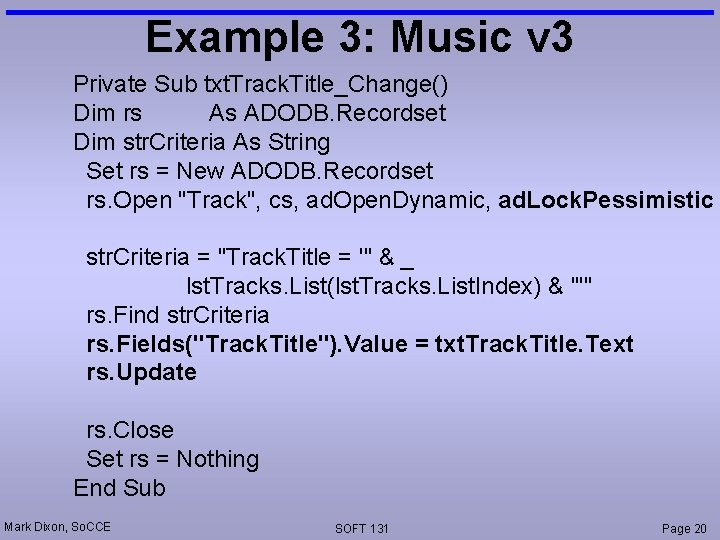 Example 3: Music v3

Private Sub txtTrackTitle_Change()
Dim rs As ADODB.Recordset
Dim strCriteria As String
Set rs = New ADODB.Recordset
rs.Open "Track", cs, adOpenDynamic, adLockPessimistic

strCriteria = "TrackTitle = '" & _
lstTracks.List(lstTracks.ListIndex) & "'"
rs.Find strCriteria
rs.Fields("TrackTitle").Value = txtTrackTitle.Text
rs.Update

rs.Close
Set rs = Nothing
End Sub

Mark Dixon, SoCCE

SOFT 131

Page 20